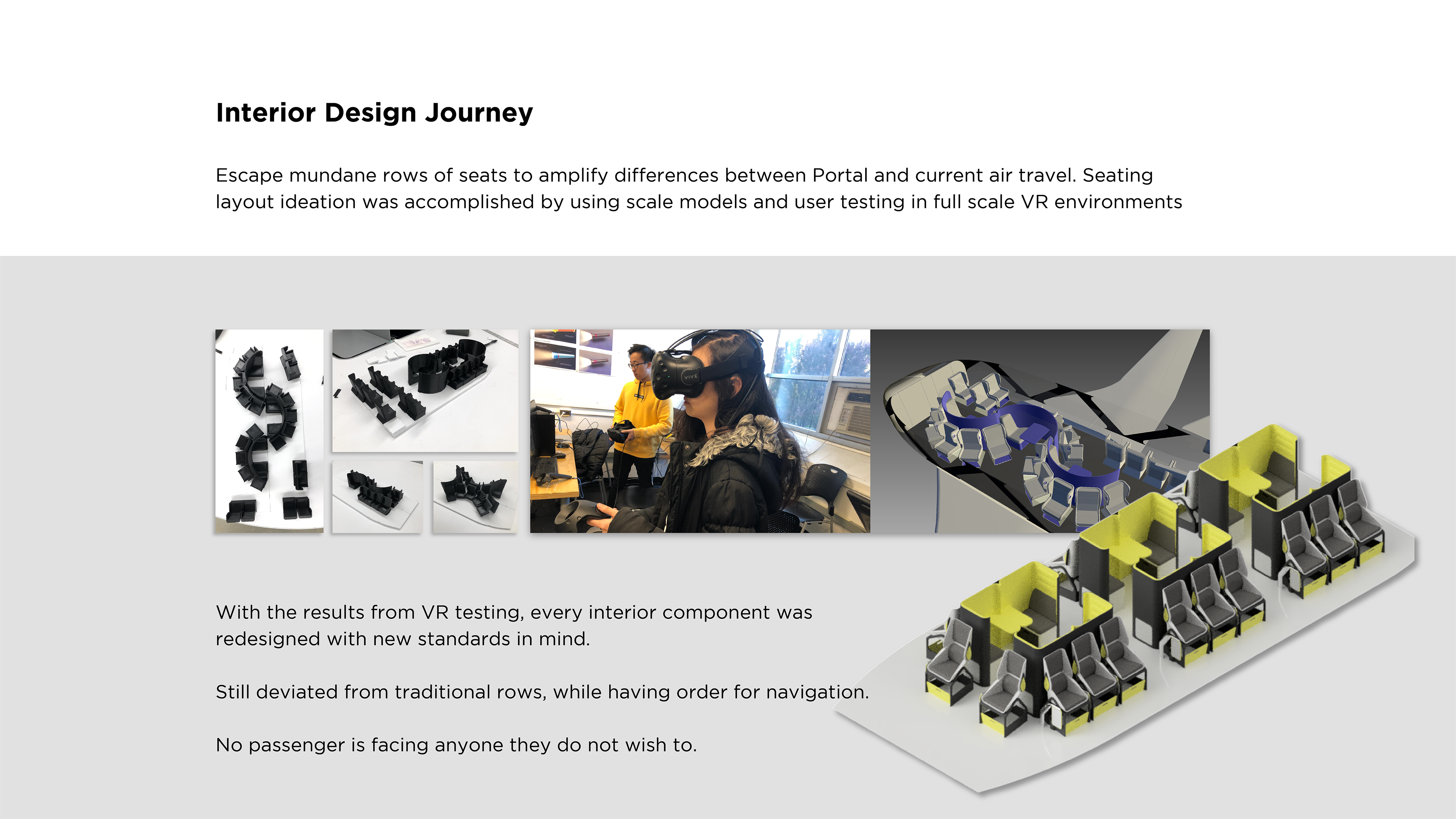 Interior Design Journey

Escape mundane rows of seats to amplify differences between Portal and current air travel. Seating layout ideation was accomplished by using scale models and user testing in full scale VR environments

VIVE

With the results from VR testing, every interior component was redesigned with new standards in mind.

Still deviated from traditional rows, while having order for navigation.

No passenger is facing anyone they do not wish to.